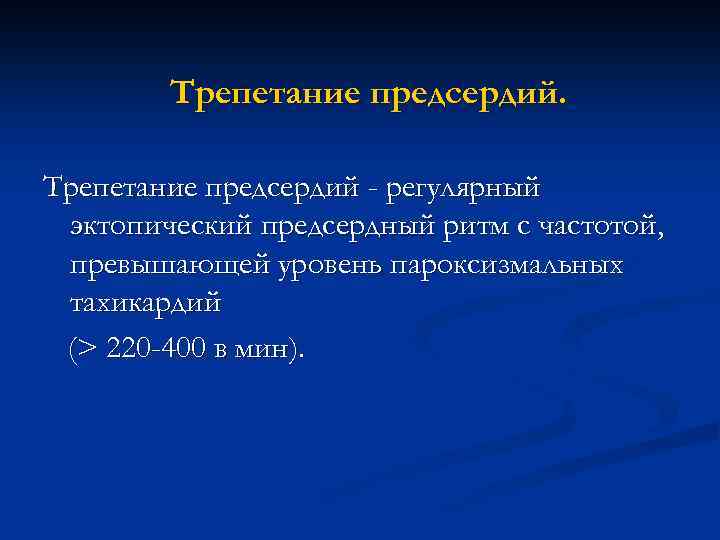 Трепетание предсердий.

Трепетание предсердий - регулярный эктопический предсердный ритм с частотой, превышающей уровень пароксизмальных тахикардий

(> 220-400 в мин).